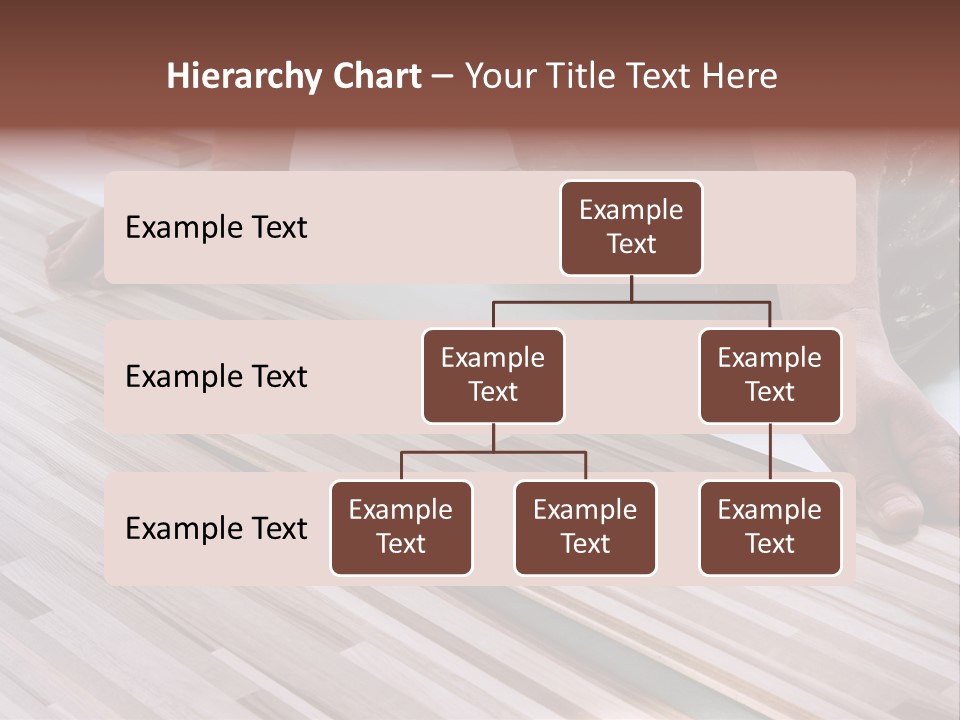 Hierarchy Chart – Your Title Text Here

Example Text

Example Text

Example Text

Example Text

Example Text

Example Text

Example Text

Example Text

Example Text